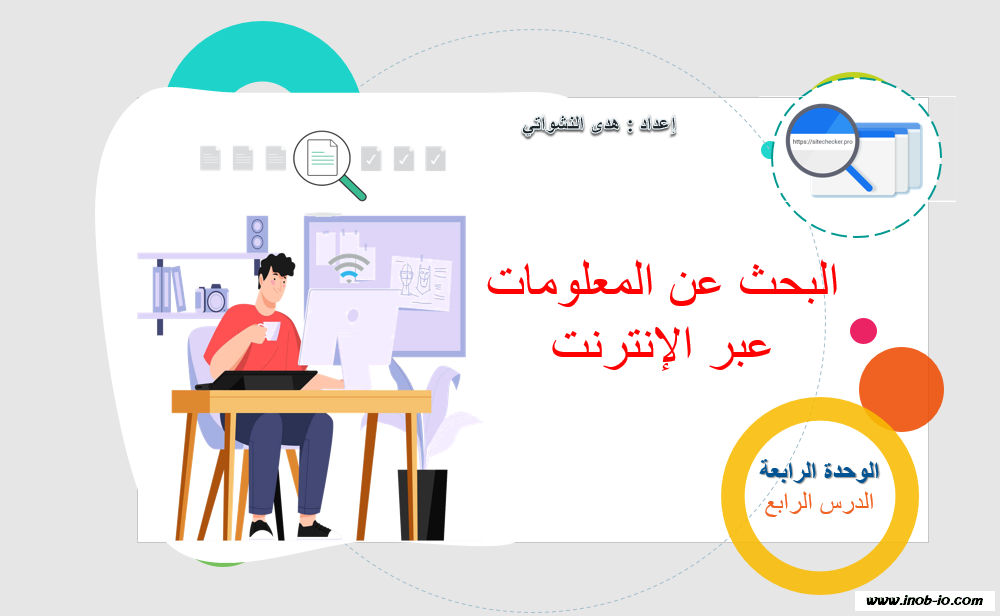 إعداد : هدى النشواتي

https://sitechecker.pro

البحث عن المعلومات عبر الإنترنت

الوحدة الرابعة
الدرس الرابع

www.inob-io.com